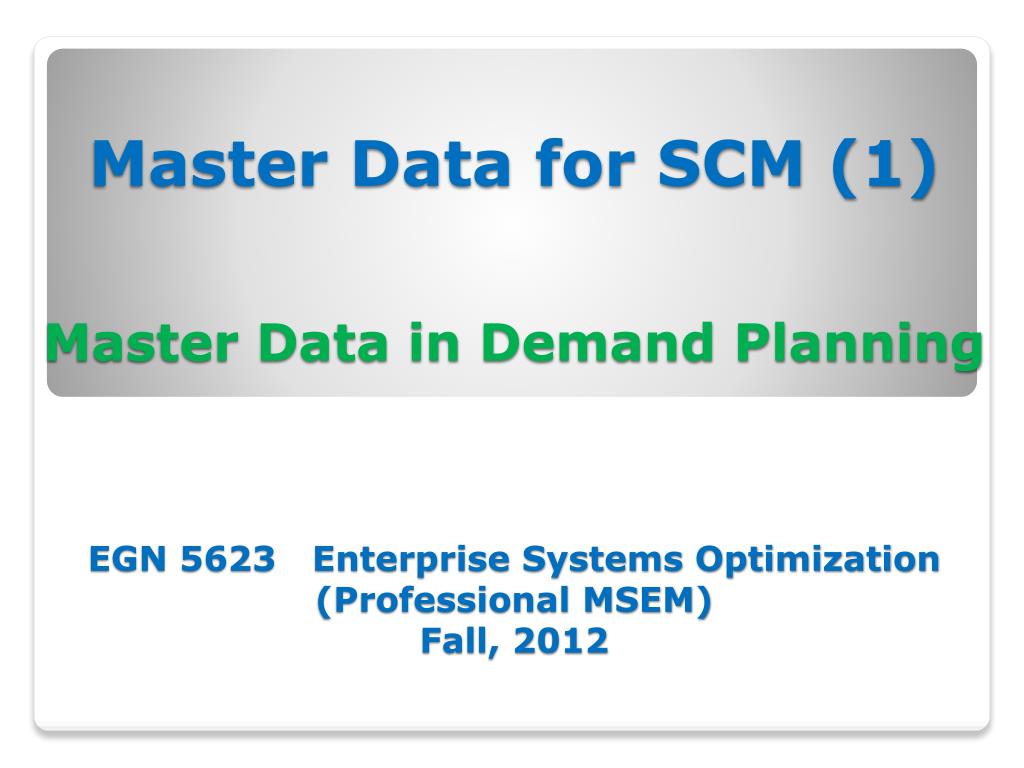 Master Data for SCM (1)

Master Data in Demand Planning

EGN 5623 Enterprise Systems Optimization
(Professional MSEM)
Fall, 2012